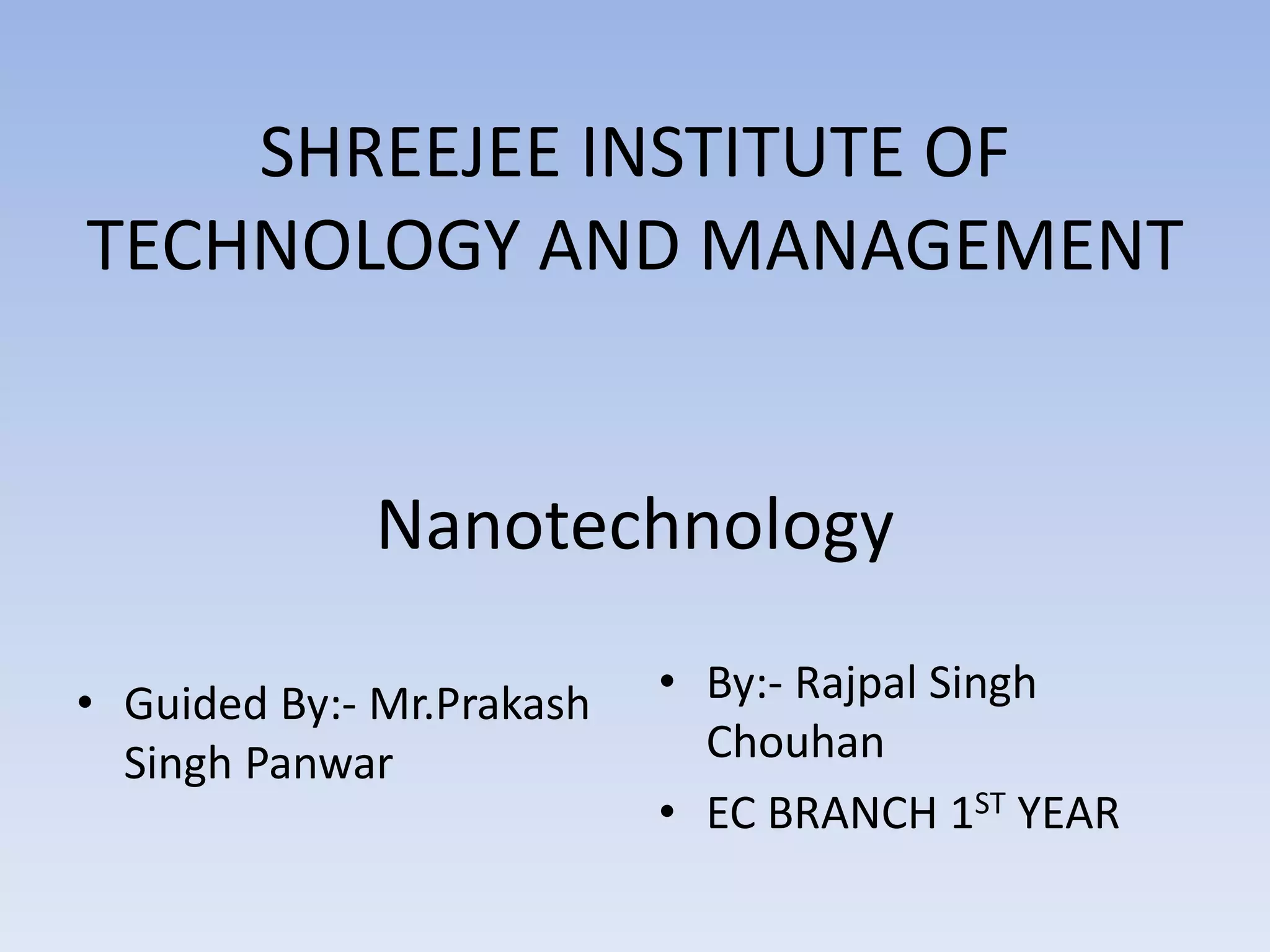 SHREEJEE INSTITUTE OF TECHNOLOGY AND MANAGEMENT

Nanotechnology

• Guided By:- Mr.Prakash Singh Panwar

• By:- Rajpal Singh Chouhan
• EC BRANCH 1$^{ST}$ YEAR